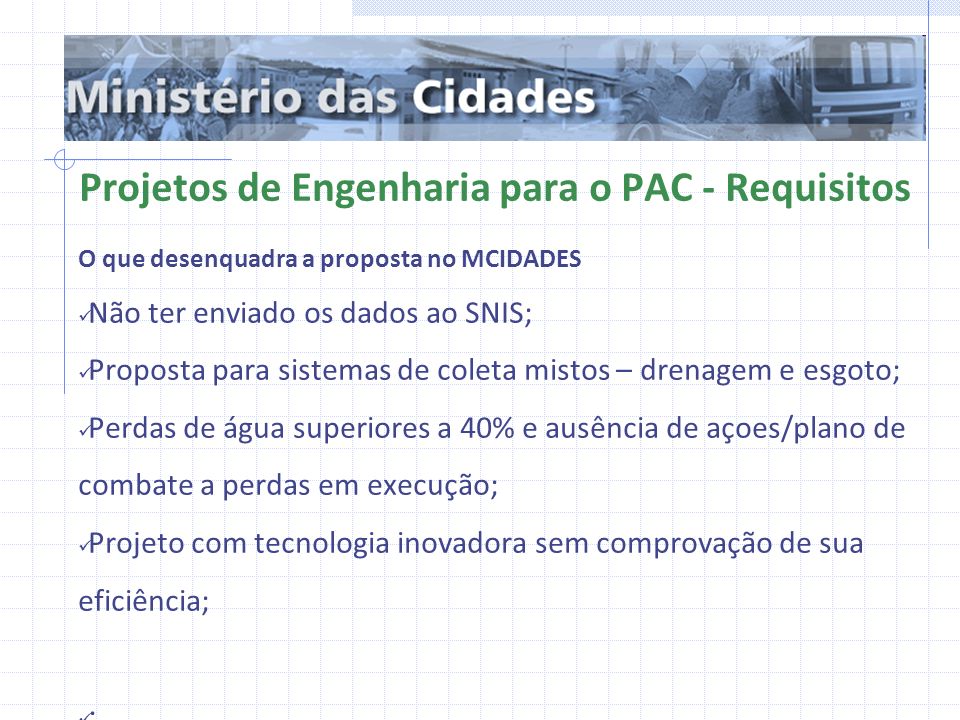 Ministério das Cidades

Projetos de Engenharia para o PAC - Requisitos

O que desenquadra a proposta no MCIDADES

✓Não ter enviado os dados ao SNIS;

✓Proposta para sistemas de coleta mistos – drenagem e esgoto;

✓Perdas de água superiores a 40% e ausência de açoes/plano de combate a perdas em execução;

✓Projeto com tecnologia inovadora sem comprovação de sua eficiência;

✓